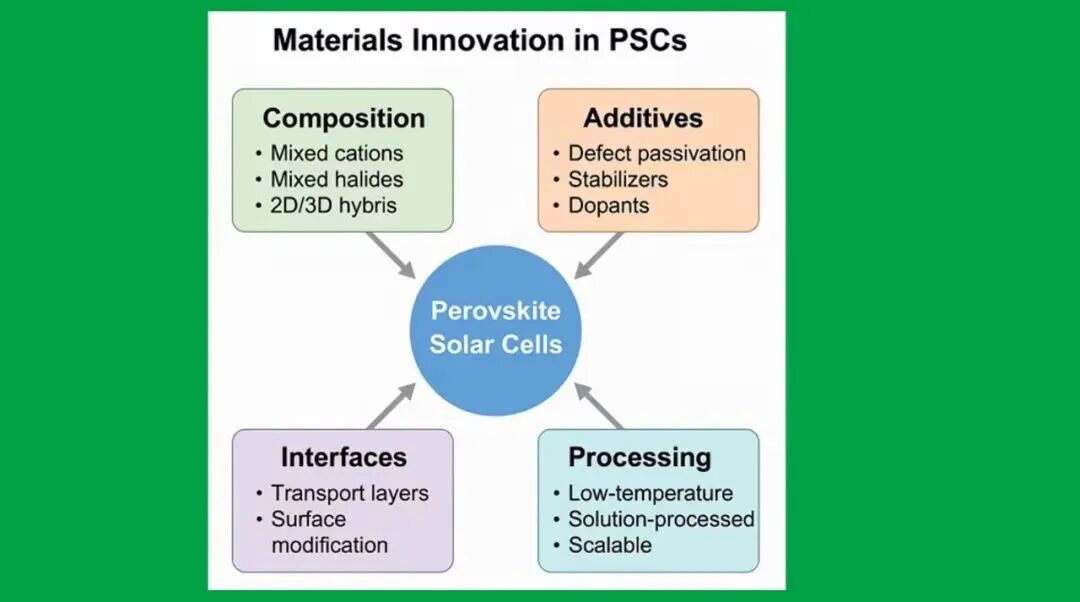 Materials Innovation in PSCs

Composition
• Mixed cations
• Mixed halides
• 2D/3D hybris

Additives
• Defect passivation
• Stabilizers
• Dopants

Perovskite Solar Cells

Interfaces
• Transport layers
• Surface modification

Processing
• Low-temperature
• Solution-processed
• Scalable